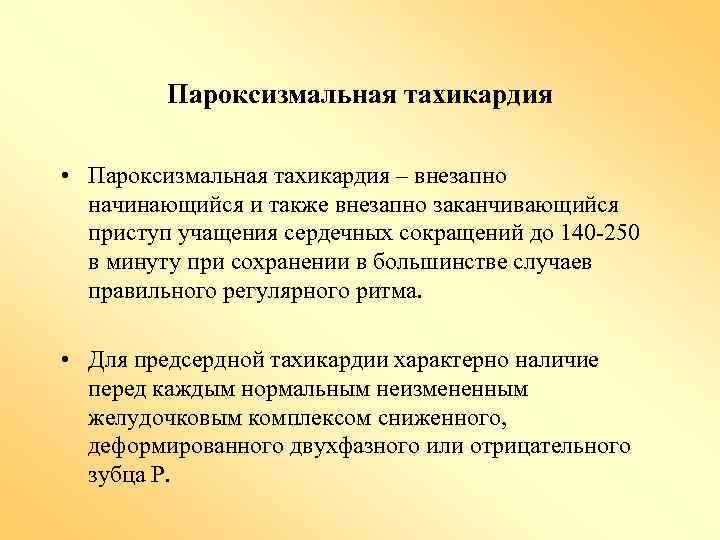 Пароксизмальная тахикардия

• Пароксизмальная тахикардия – внезапно начинающийся и также внезапно заканчивающийся приступ учащения сердечных сокращений до 140-250 в минуту при сохранении в большинстве случаев правильного регулярного ритма.

• Для предсердной тахикардии характерно наличие перед каждым нормальным неизмененным желудочковым комплексом сниженного, деформированного двухфазного или отрицательного зубца Р.